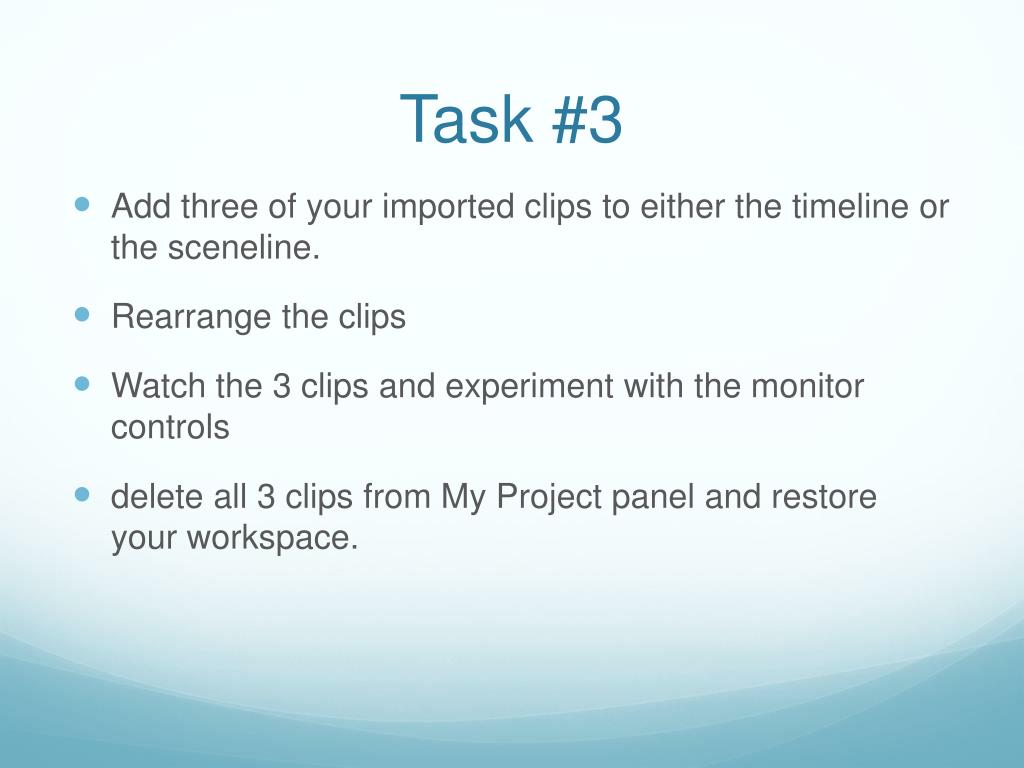 Task #3

- Add three of your imported clips to either the timeline or the sceneline.
- Rearrange the clips
- Watch the 3 clips and experiment with the monitor controls
- delete all 3 clips from My Project panel and restore your workspace.